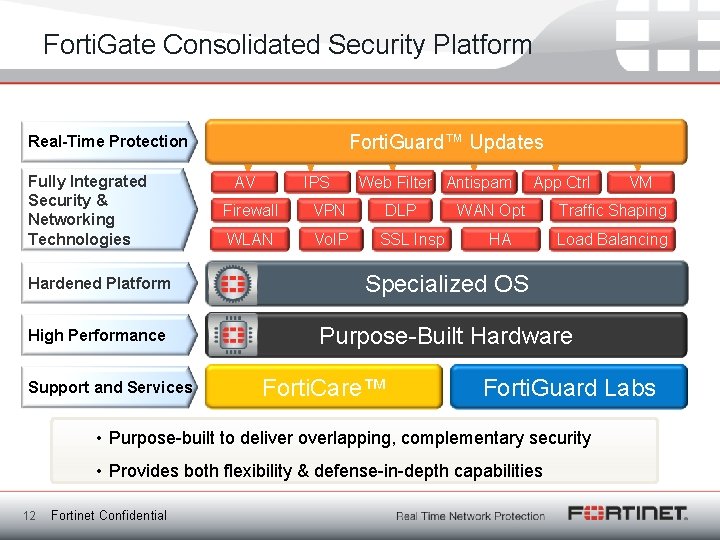 FortiGate Consolidated Security Platform

Real-Time Protection

FortiGuard™ Updates

Fully Integrated Security & Networking Technologies

AV IPS Web Filter Antispam App Ctrl VM

Firewall VPN DLP WAN Opt Traffic Shaping

WLAN VoIP SSL Insp HA Load Balancing

Hardened Platform

Specialized OS

High Performance

Purpose-Built Hardware

Support and Services

FortiCare™

FortiGuard Labs

• Purpose-built to deliver overlapping, complementary security

• Provides both flexibility & defense-in-depth capabilities

12 Fortinet Confidential

Real Time Network Protection

FORTINET.